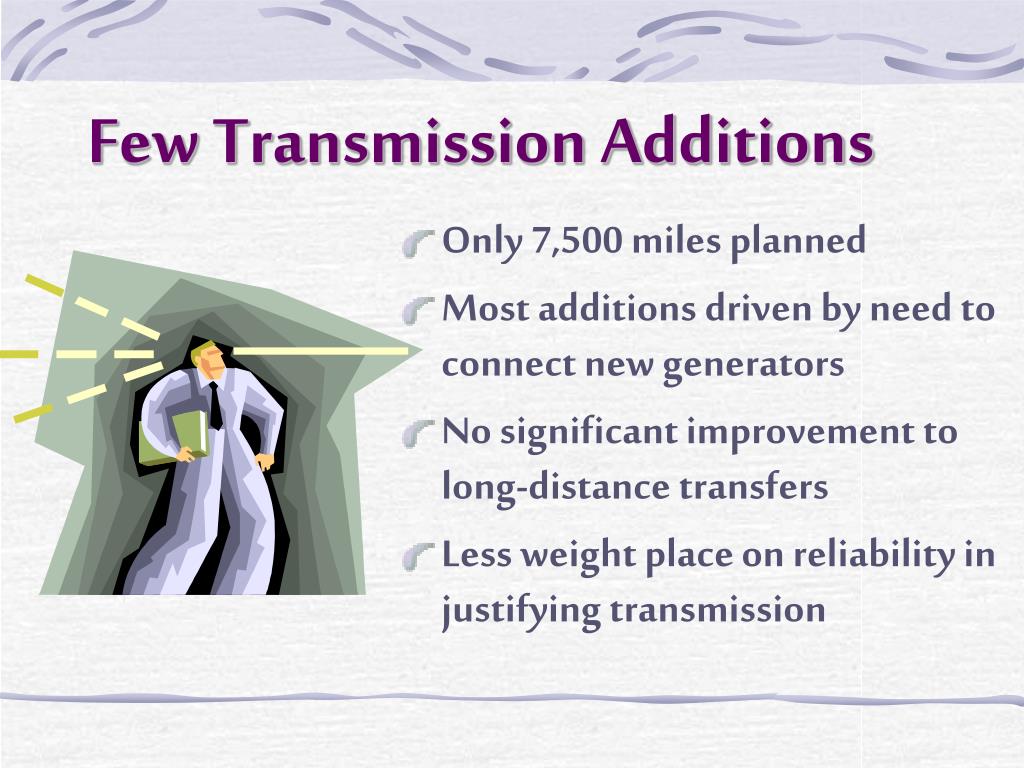 Few Transmission Additions

Only 7,500 miles planned

Most additions driven by need to connect new generators

No significant improvement to long-distance transfers

Less weight place on reliability in justifying transmission